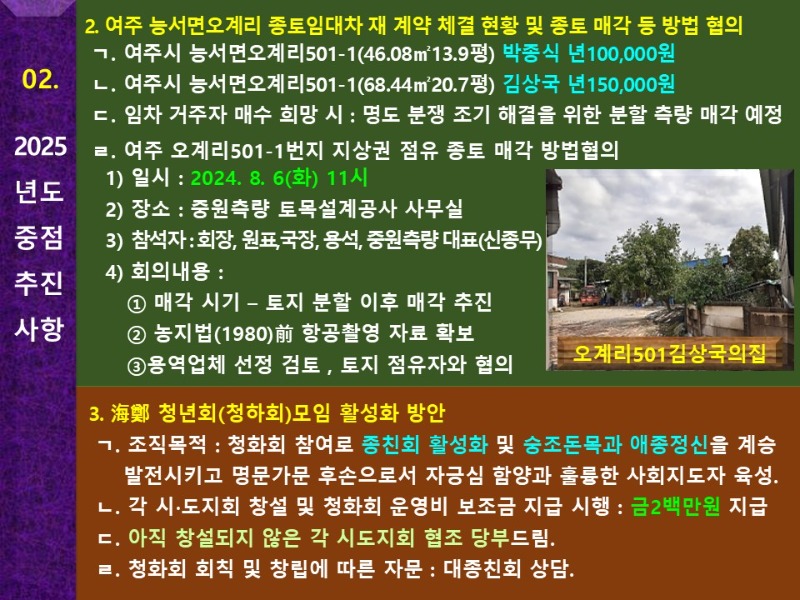 02.

2025 년도 중점 추진 사항

2. 여주 능서면오계리 종토임대차 재 계약 체결 현황 및 종토 매각 등 방법 협의

ㄱ. 여주시 능서면오계리501-1(46.08㎡13.9평) 박종식 년100,000원

ㄴ. 여주시 능서면오계리501-1(68.44㎡20.7평) 김상국 년150,000원

ㄷ. 임차 거주자 매수 희망 시 : 명도 분쟁 조기 해결을 위한 분할 측량 매각 예정

ㄹ. 여주 오계리501-1번지 지상권 점유 종토 매각 방법협의

1) 일시 : 2024. 8. 6(화) 11시

2) 장소 : 중원측량 토목설계공사 사무실

3) 참석자 : 회장, 원표,국장, 용석, 중원측량 대표(신종무)

4) 회의내용 :

① 매각 시기 – 토지 분할 이후 매각 추진

② 농지법(1980)前 항공촬영 자료 확보

③용역업체 선정 검토 , 토지 점유자와 협의

오계리501김상국의집

3. 海鄭 청년회(청하회)모임 활성화 방안

ㄱ. 조직목적 : 청화회 참여로 종친회 활성화 및 숭조돈목과 애종정신을 계승 발전시키고 명문가문 후손으로서 자긍심 함양과 훌륭한 사회지도자 육성.

ㄴ. 각 시·도지회 창설 및 청화회 운영비 보조금 지급 시행 : 금2백만원 지급

ㄷ. 아직 창설되지 않은 각 시도지회 협조 당부드림.

ㄹ. 청화회 회칙 및 창립에 따른 자문 : 대종친회 상담.